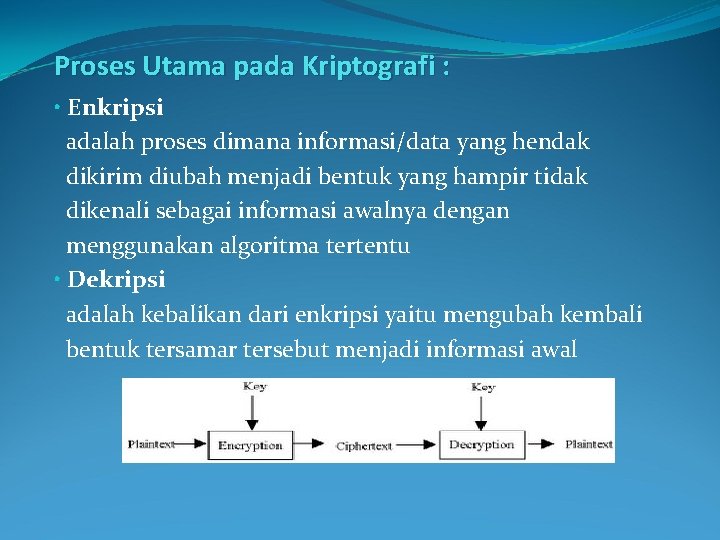 Proses Utama pada Kriptografi :

• Enkripsi

adalah proses dimana informasi/data yang hendak dikirim diubah menjadi bentuk yang hampir tidak dikenali sebagai informasi awalnya dengan menggunakan algoritma tertentu

• Dekripsi

adalah kebalikan dari enkripsi yaitu mengubah kembali bentuk tersamar tersebut menjadi informasi awal

Key

Key

Plaintext

Encryption

Ciphertext

Decryption

Plaintext